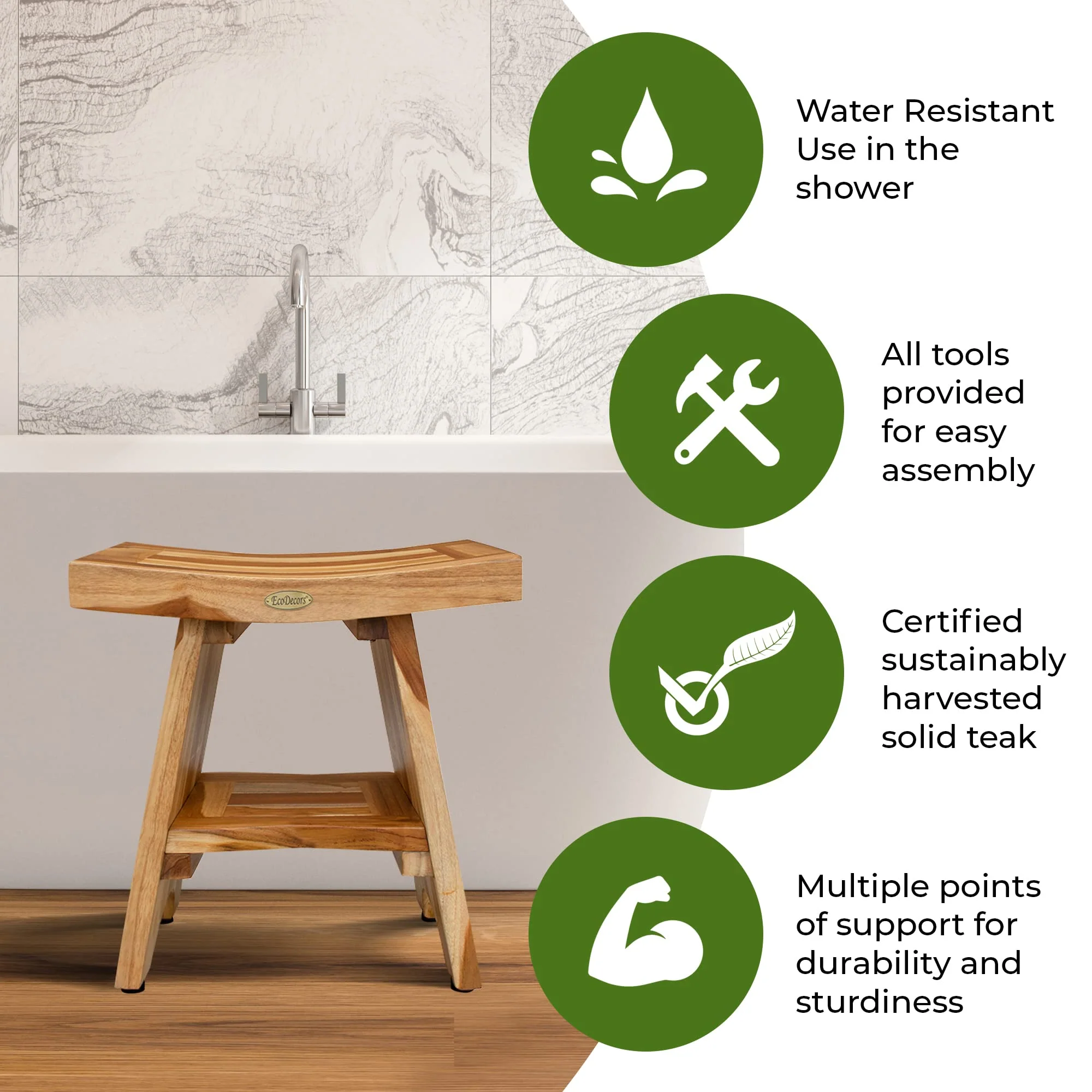 EcoDecors

Water Resistant Use in the shower

All tools provided for easy assembly

Certified sustainably harvested solid teak

Multiple points of support for durability and sturdiness